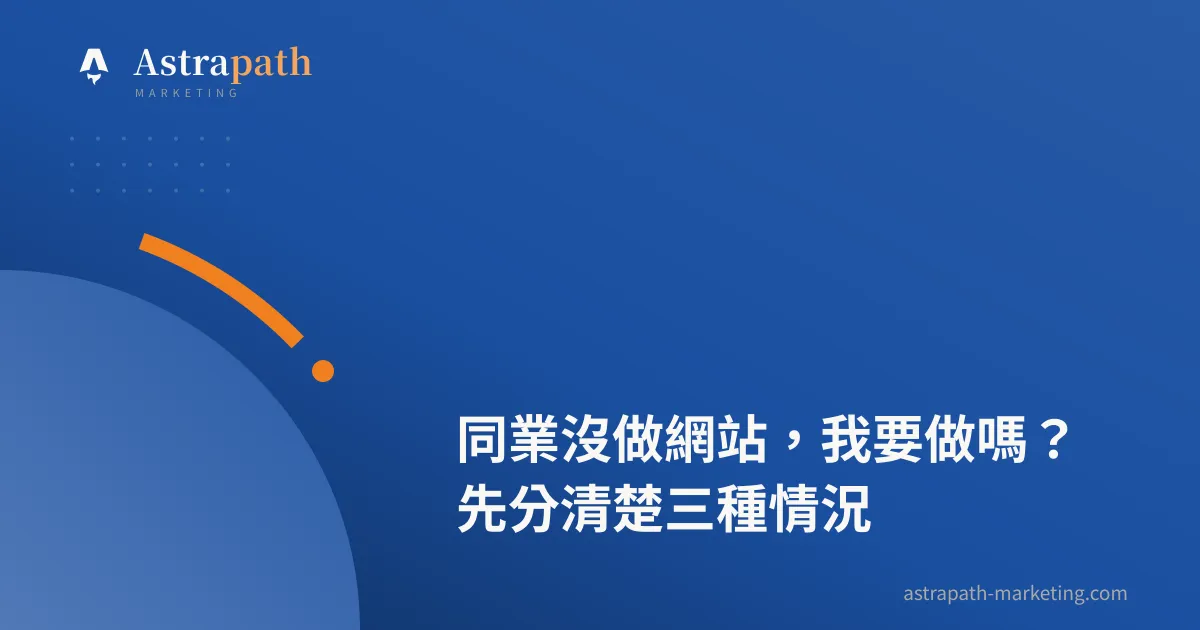 Astrapath
MARKETING

同業沒做網站，我要做嗎？
先分清楚三種情況

astrapath-marketing.com